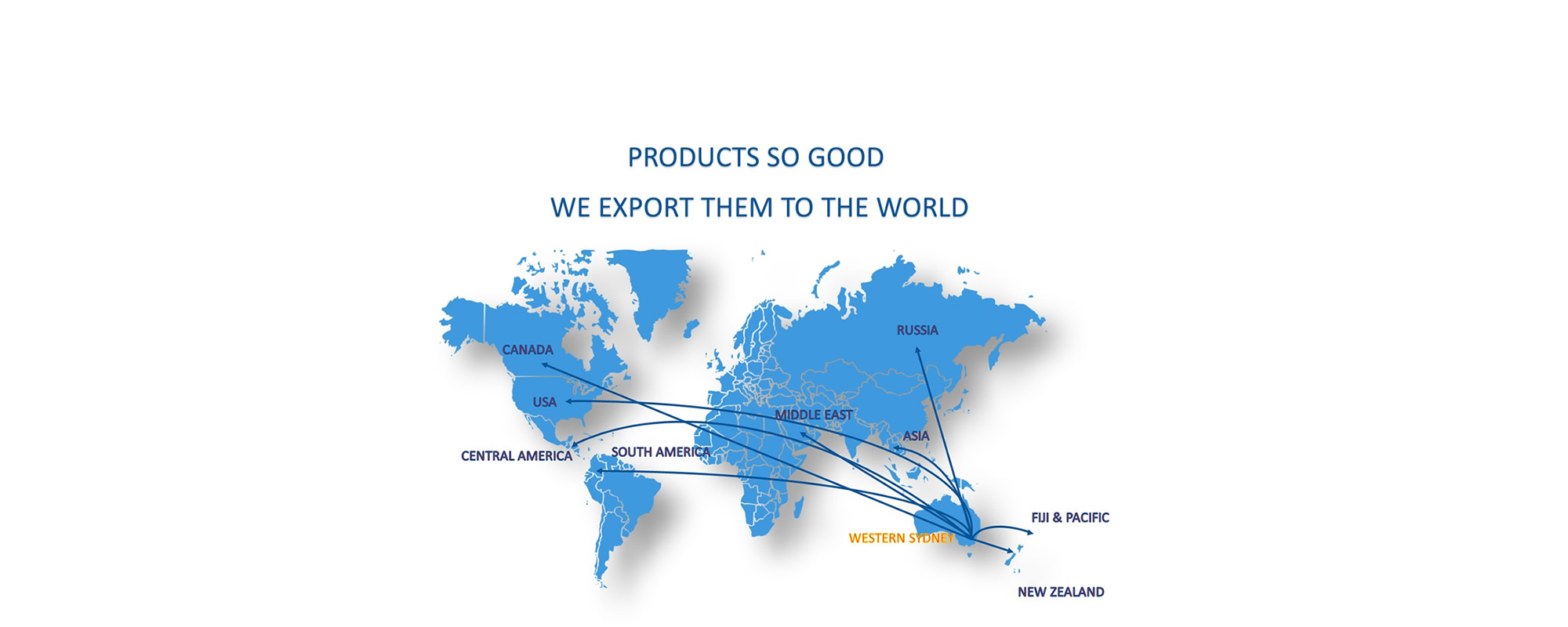 PRODUCTS SO GOOD

WE EXPORT THEM TO THE WORLD

CANADA

RUSSIA

USA

MIDDLE EAST

ASIA

CENTRAL AMERICA

SOUTH AMERICA

FIJI & PACIFIC

WESTERN SYDNEY

NEW ZEALAND